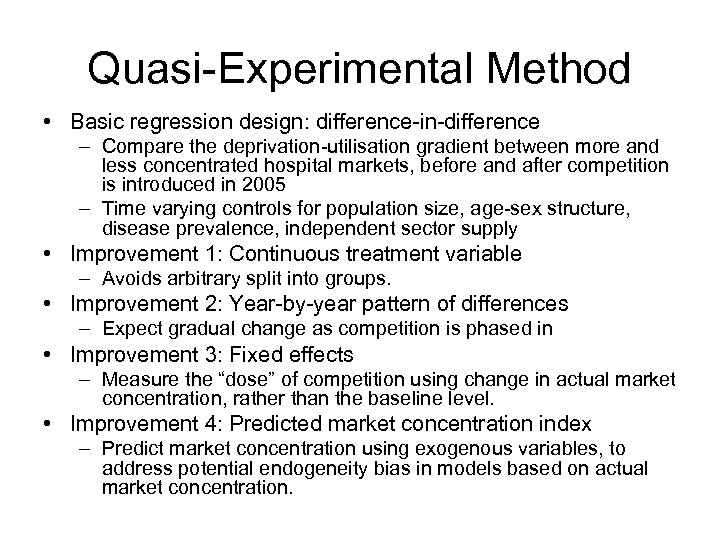 Quasi-Experimental Method

• Basic regression design: difference-in-difference
– Compare the deprivation-utilisation gradient between more and less concentrated hospital markets, before and after competition is introduced in 2005
– Time varying controls for population size, age-sex structure, disease prevalence, independent sector supply
• Improvement 1: Continuous treatment variable
– Avoids arbitrary split into groups.
• Improvement 2: Year-by-year pattern of differences
– Expect gradual change as competition is phased in
• Improvement 3: Fixed effects
– Measure the "dose" of competition using change in actual market concentration, rather than the baseline level.
• Improvement 4: Predicted market concentration index
– Predict market concentration using exogenous variables, to address potential endogeneity bias in models based on actual market concentration.